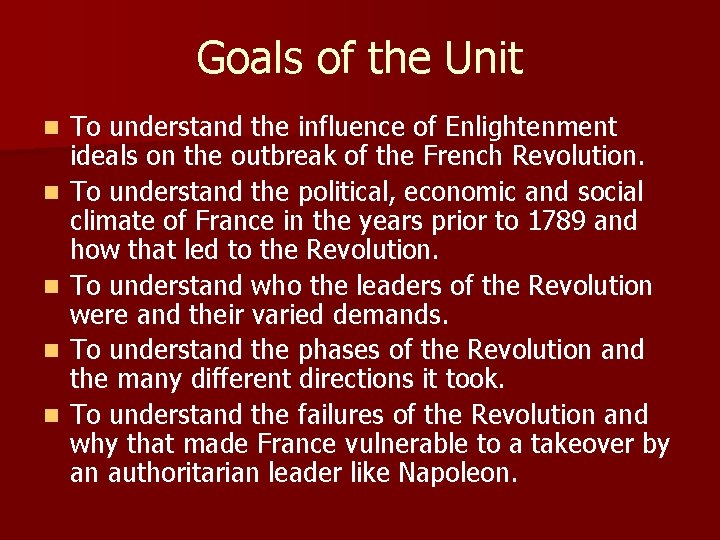 Goals of the Unit

- To understand the influence of Enlightenment ideals on the outbreak of the French Revolution.
- To understand the political, economic and social climate of France in the years prior to 1789 and how that led to the Revolution.
- To understand who the leaders of the Revolution were and their varied demands.
- To understand the phases of the Revolution and the many different directions it took.
- To understand the failures of the Revolution and why that made France vulnerable to a takeover by an authoritarian leader like Napoleon.